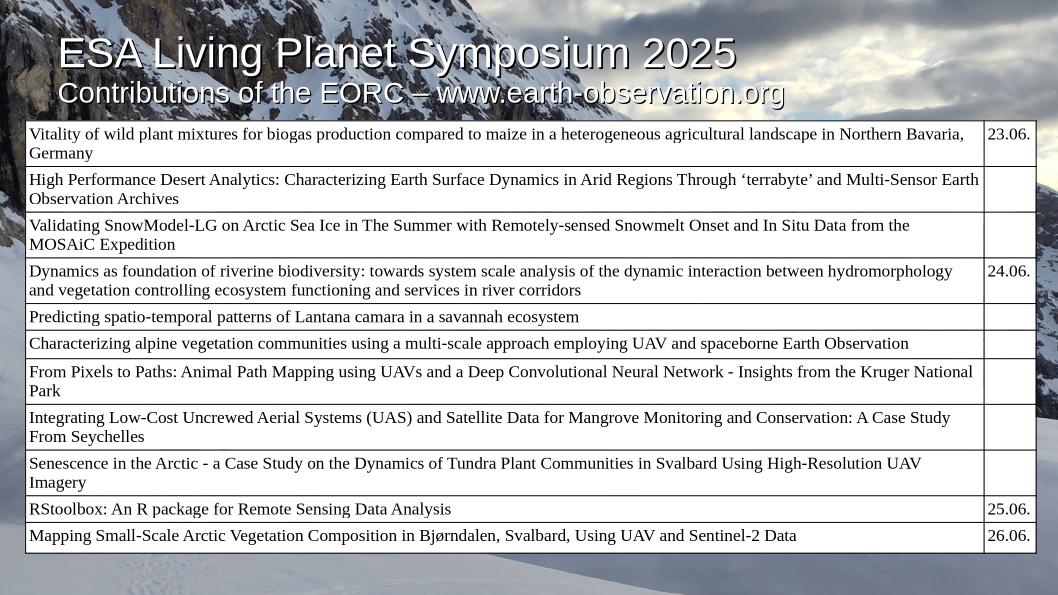 ESA Living Planet Symposium 2025
Contributions of the EORC – www.earth-observation.org

| | |
|---|---|
| Vitality of wild plant mixtures for biogas production compared to maize in a heterogeneous agricultural landscape in Northern Bavaria, Germany | 23.06. |
| High Performance Desert Analytics: Characterizing Earth Surface Dynamics in Arid Regions Through ‘terrabyte’ and Multi-Sensor Earth Observation Archives | |
| Validating SnowModel-LG on Arctic Sea Ice in The Summer with Remotely-sensed Snowmelt Onset and In Situ Data from the MOSAiC Expedition | |
| Dynamics as foundation of riverine biodiversity: towards system scale analysis of the dynamic interaction between hydromorphology and vegetation controlling ecosystem functioning and services in river corridors | 24.06. |
| Predicting spatio-temporal patterns of Lantana camara in a savannah ecosystem | |
| Characterizing alpine vegetation communities using a multi-scale approach employing UAV and spaceborne Earth Observation | |
| From Pixels to Paths: Animal Path Mapping using UAVs and a Deep Convolutional Neural Network - Insights from the Kruger National Park | |
| Integrating Low-Cost Uncrewed Aerial Systems (UAS) and Satellite Data for Mangrove Monitoring and Conservation: A Case Study From Seychelles | |
| Senescence in the Arctic - a Case Study on the Dynamics of Tundra Plant Communities in Svalbard Using High-Resolution UAV Imagery | |
| RStoolbox: An R package for Remote Sensing Data Analysis | 25.06. |
| Mapping Small-Scale Arctic Vegetation Composition in Bjørndalen, Svalbard, Using UAV and Sentinel-2 Data | 26.06. |